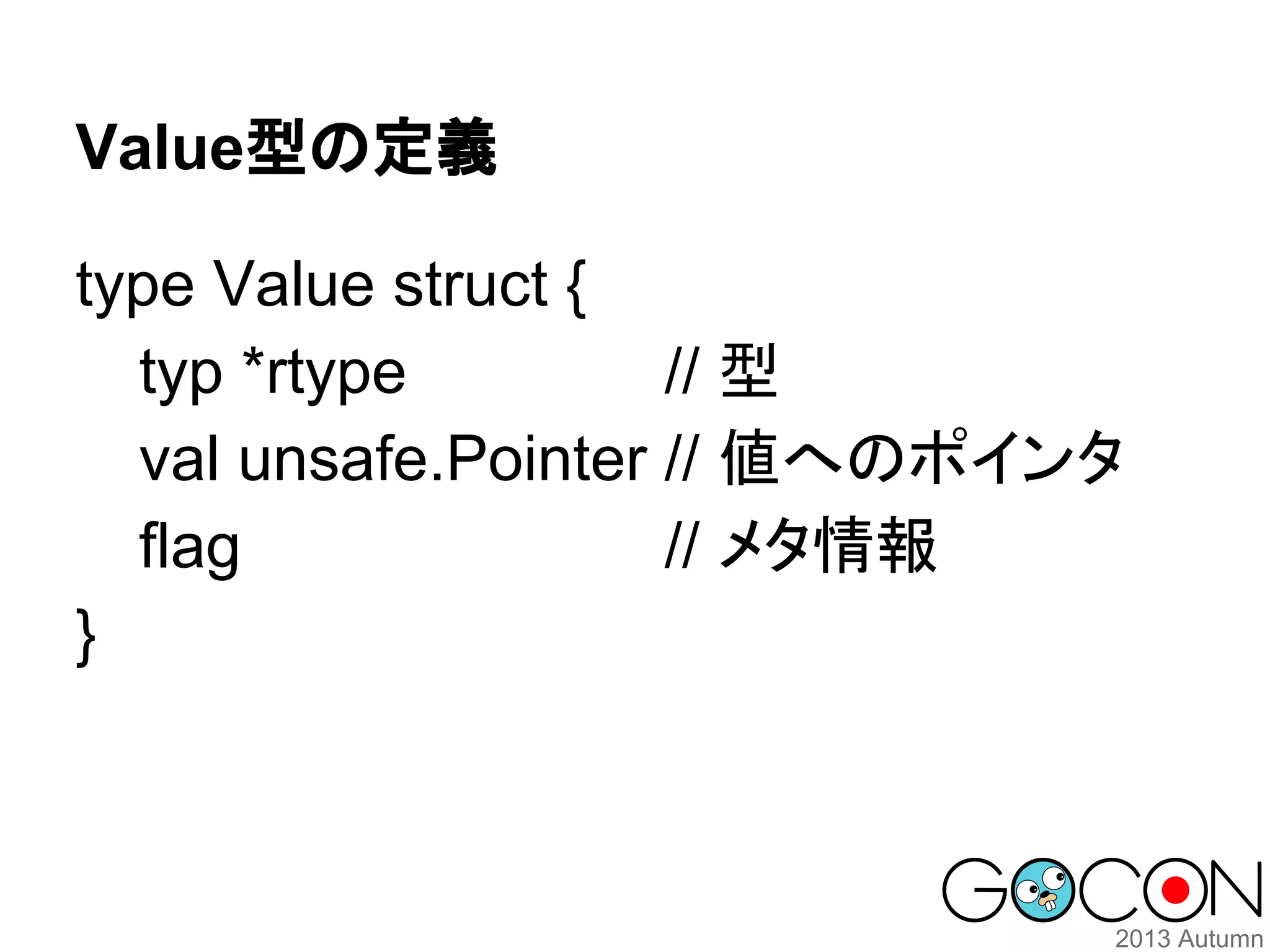 Value型の定義

type Value struct {
typ *rtype // 型
val unsafe.Pointer // 値へのポインタ
flag // メタ情報
}

GOCON
2013 Autumn